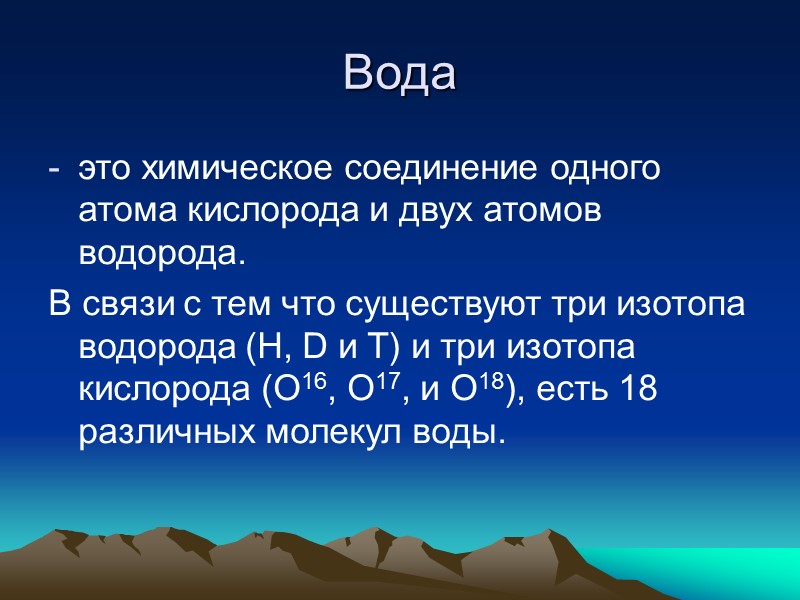 Вода

- это химическое соединение одного атома кислорода и двух атомов водорода.

В связи с тем что существуют три изотопа водорода (H, D и T) и три изотопа кислорода ($O^{16}$, $O^{17}$, и $O^{18}$), есть 18 различных молекул воды.